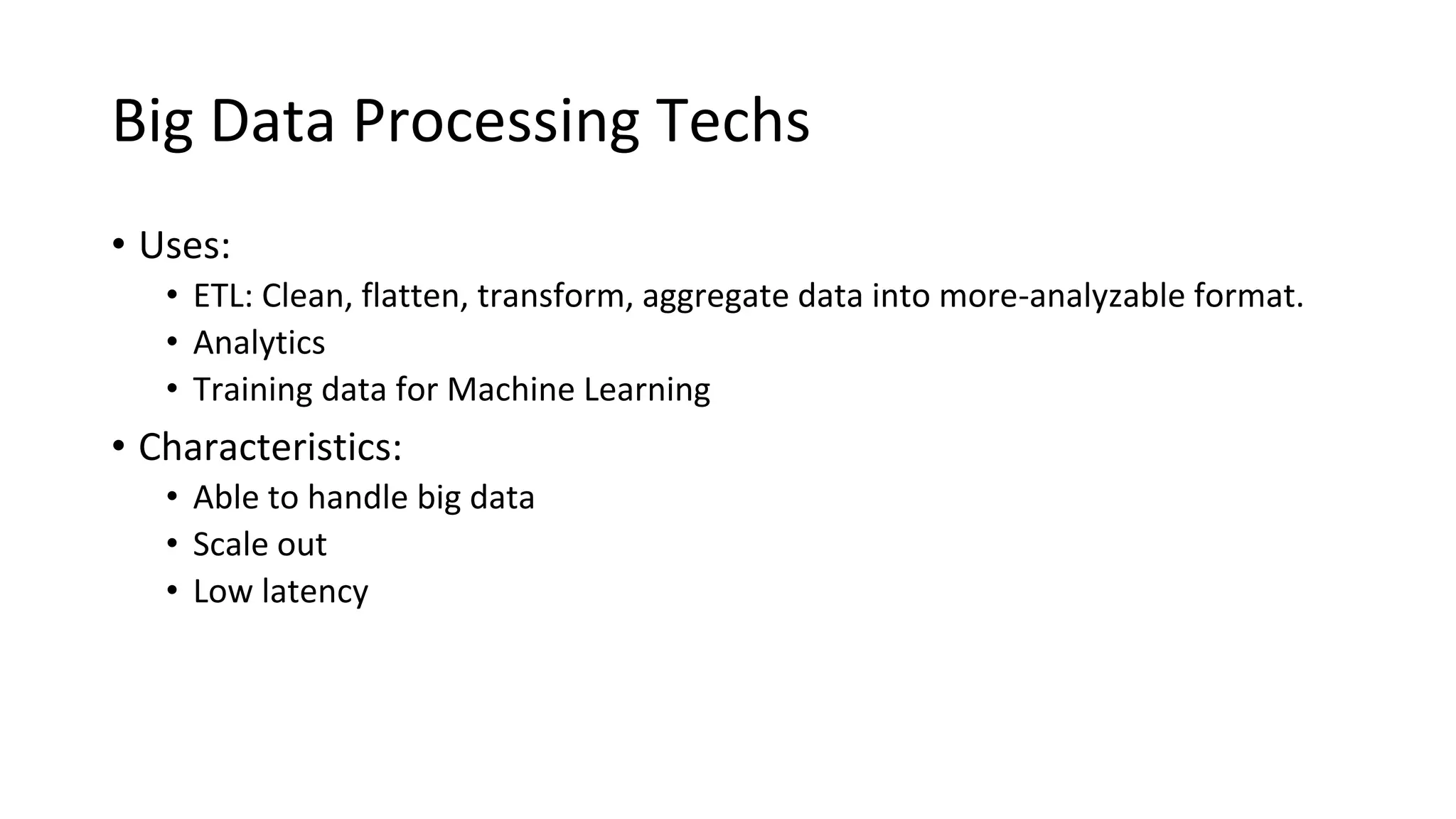 Big Data Processing Techs

• Uses:
  • ETL: Clean, flatten, transform, aggregate data into more-analyzable format.
  • Analytics
  • Training data for Machine Learning
• Characteristics:
  • Able to handle big data
  • Scale out
  • Low latency